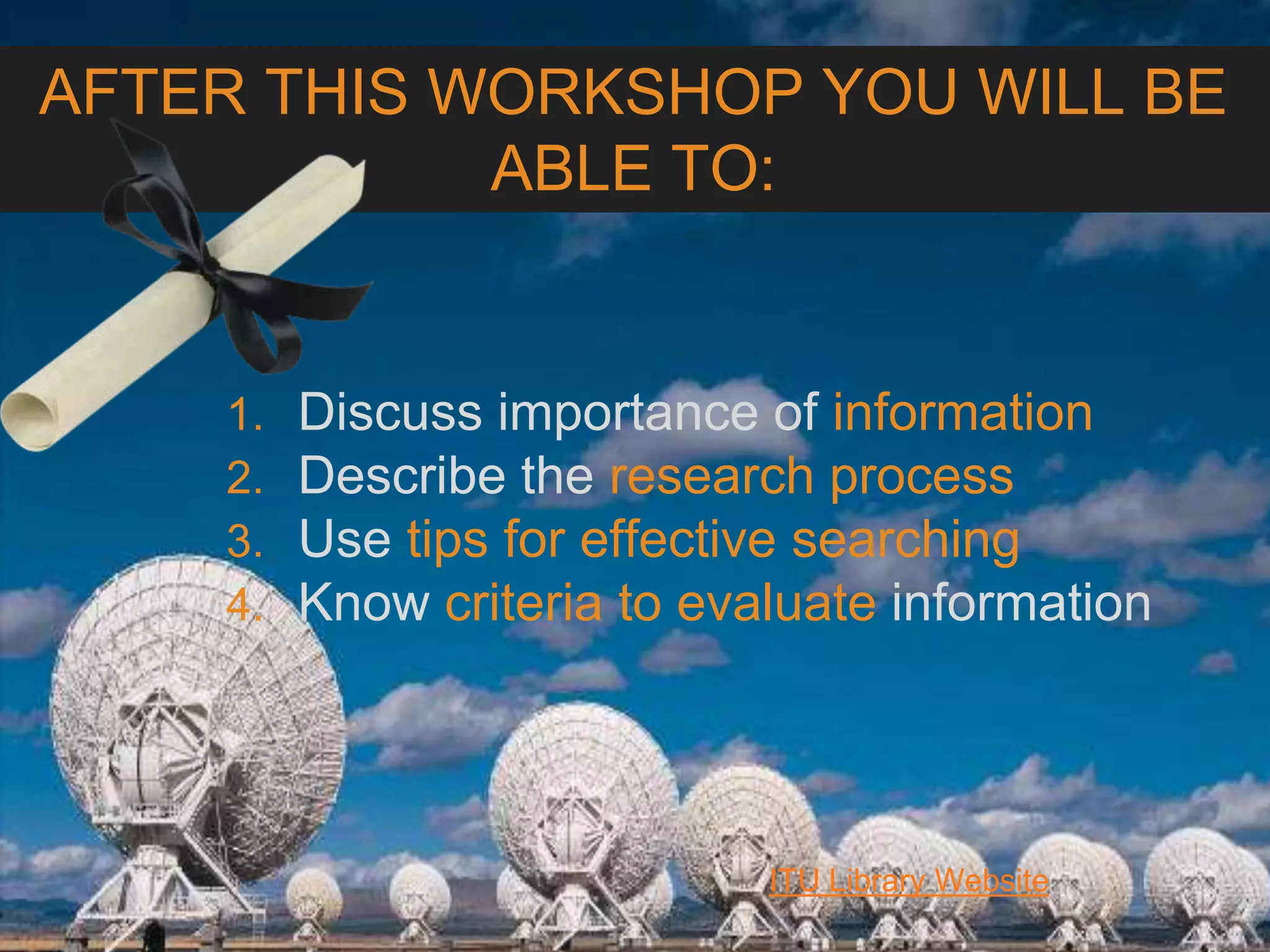 AFTER THIS WORKSHOP YOU WILL BE ABLE TO:

1. Discuss importance of information
2. Describe the research process
3. Use tips for effective searching
4. Know criteria to evaluate information

ITU Library Website